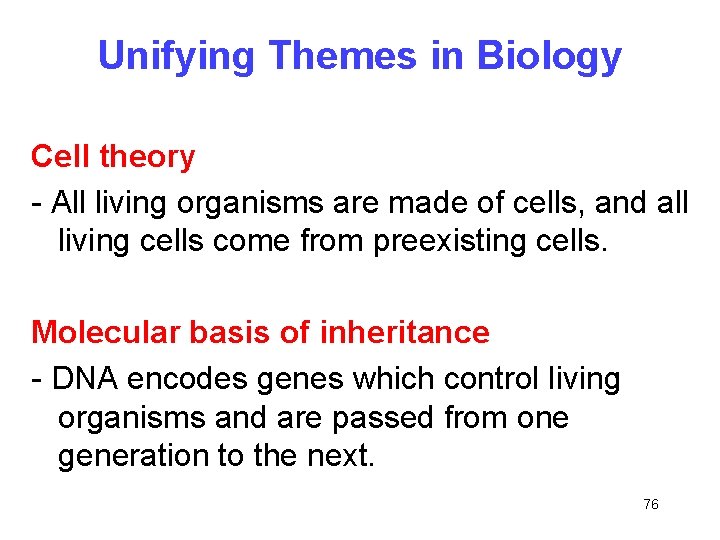 Unifying Themes in Biology

Cell theory

- All living organisms are made of cells, and all living cells come from preexisting cells.

Molecular basis of inheritance

- DNA encodes genes which control living organisms and are passed from one generation to the next.

76